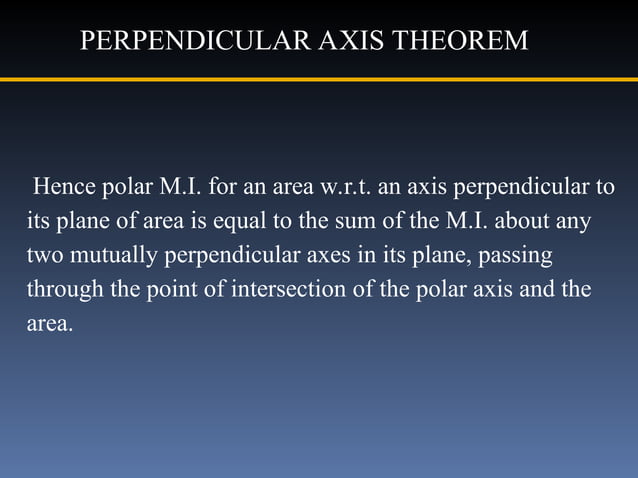 PERPENDICULAR AXIS THEOREM

Hence polar M.I. for an area w.r.t. an axis perpendicular to its plane of area is equal to the sum of the M.I. about any two mutually perpendicular axes in its plane, passing through the point of intersection of the polar axis and the area.